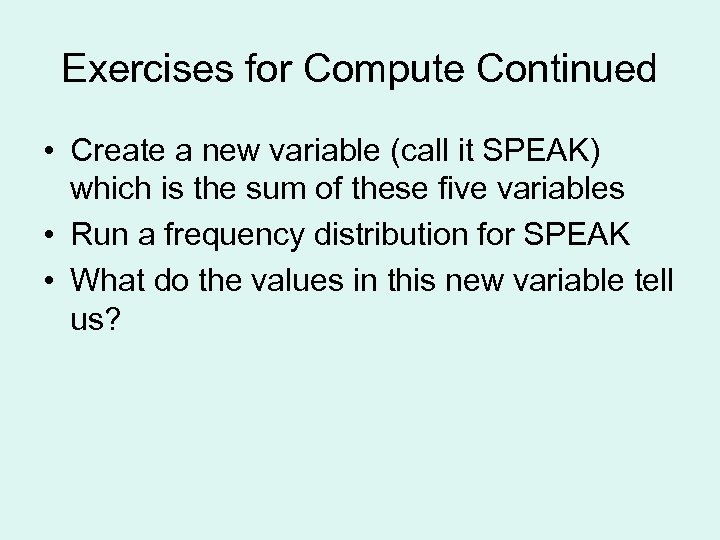 Exercises for Compute Continued

• Create a new variable (call it SPEAK) which is the sum of these five variables
• Run a frequency distribution for SPEAK
• What do the values in this new variable tell us?